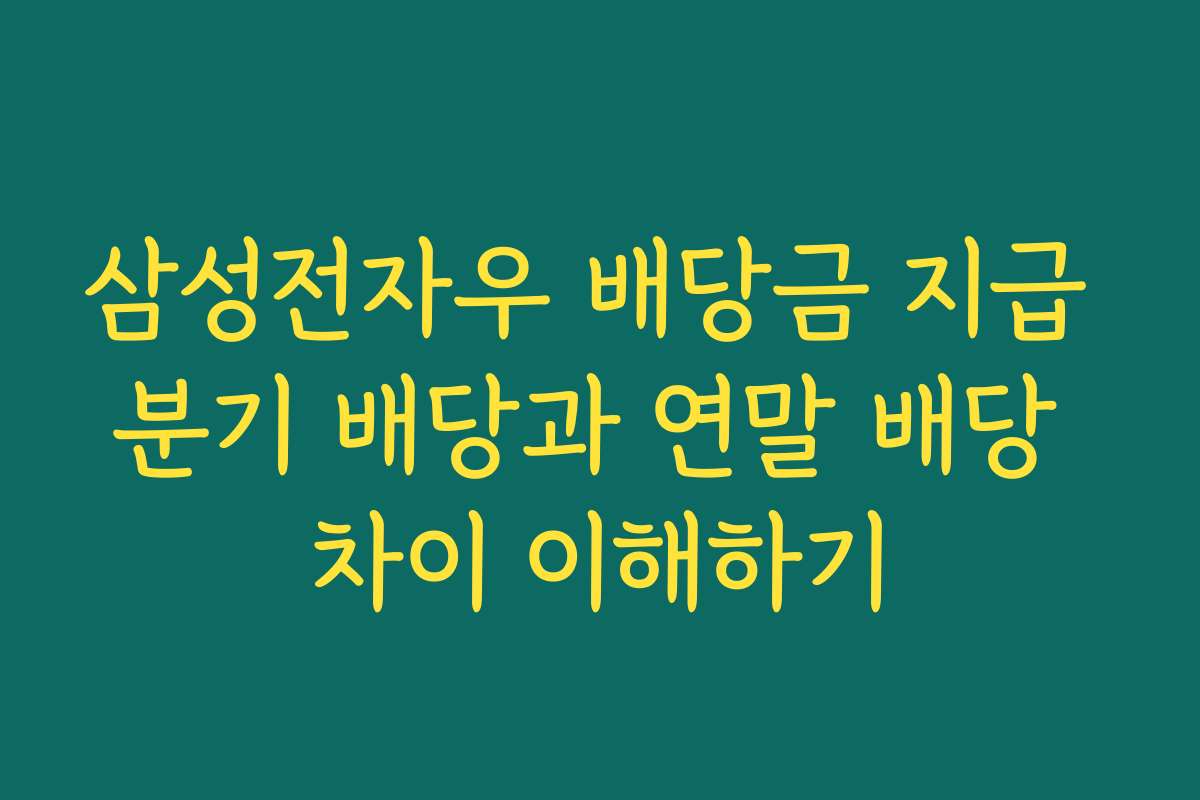 삼성전자우 배당금 지급 분기 배당과 연말 배당 차이 이해하기